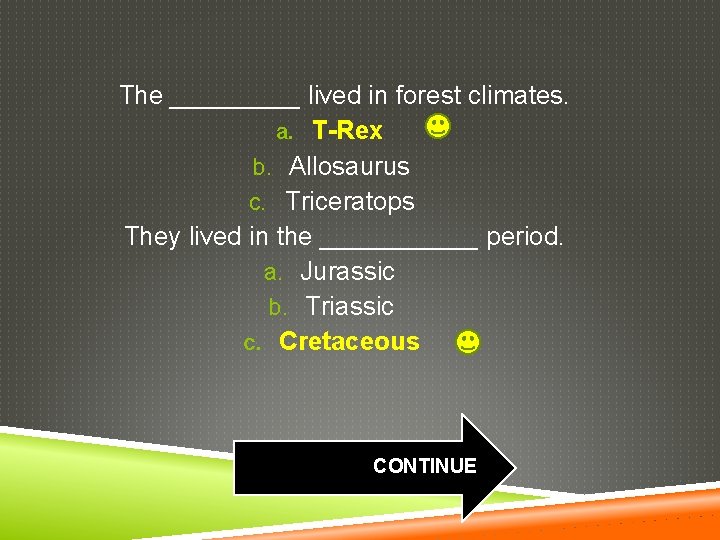 The _________ lived in forest climates.

a. T-Rex ☺
b. Allosaurus
c. Triceratops

They lived in the ___________ period.

a. Jurassic
b. Triassic
c. Cretaceous ☺

CONTINUE